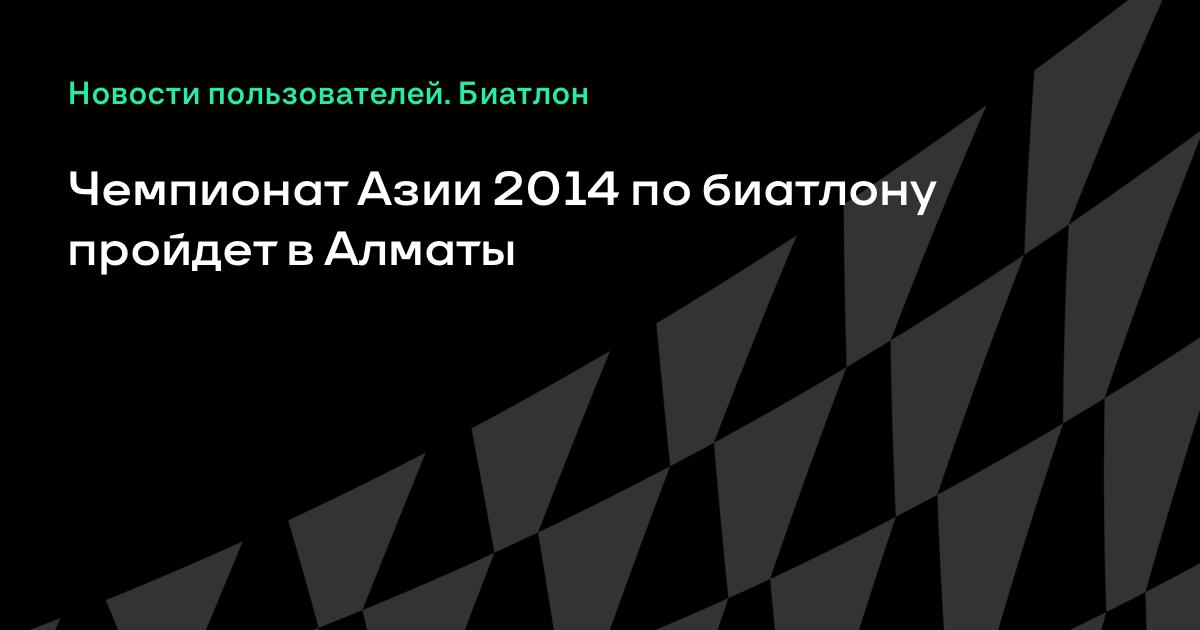 Новости пользователей. Биатлон

Чемпионат Азии 2014 по биатлону пройдет в Алматы